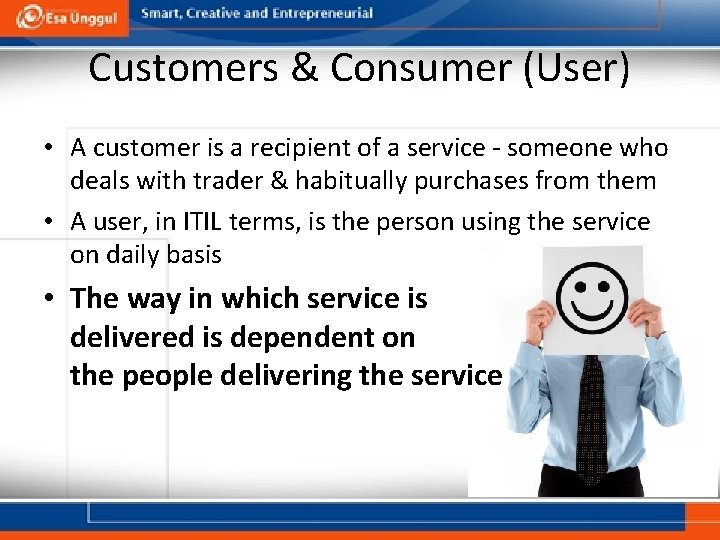 Esa Unggul

Smart, Creative and Entrepreneurial

Customers & Consumer (User)

• A customer is a recipient of a service - someone who deals with trader & habitually purchases from them

• A user, in ITIL terms, is the person using the service on daily basis

• The way in which service is delivered is dependent on the people delivering the service